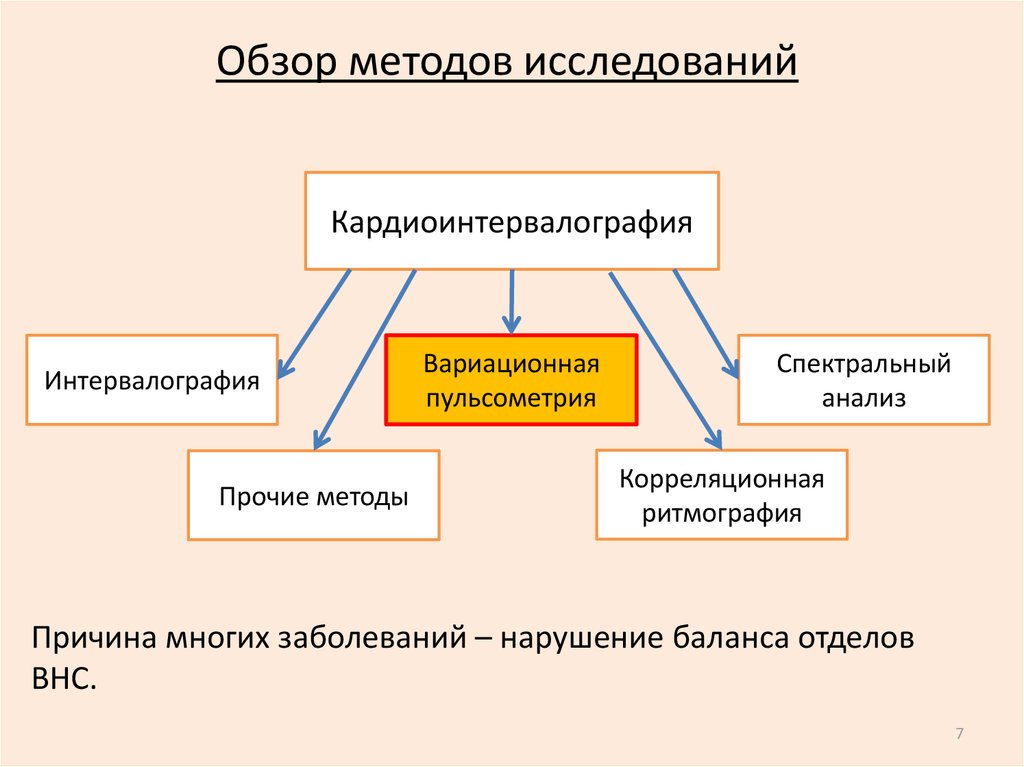 Обзор методов исследований

Кардиоинтервалография

Интервалография

Вариационная пульсометрия

Спектральный анализ

Прочие методы

Корреляционная ритмография

Причина многих заболеваний – нарушение баланса отделов ВНС.

7